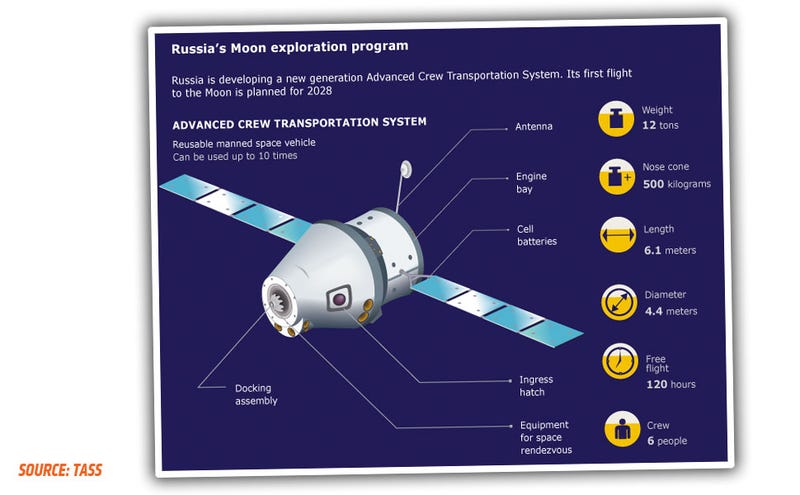 Russia's Moon exploration program

Russia is developing a new generation Advanced Crew Transportation System. Its first flight to the Moon is planned for 2028

ADVANCED CREW TRANSPORTATION SYSTEM

Reusable manned space vehicle
Can be used up to 10 times

Antenna

Engine bay

Cell batteries

Docking assembly

Ingress hatch

Equipment for space rendezvous

Weight
12 tons

Nose cone
500 kilograms

Length
6.1 meters

Diameter
4.4 meters

Free flight
120 hours

Crew
6 people

SOURCE: TASS